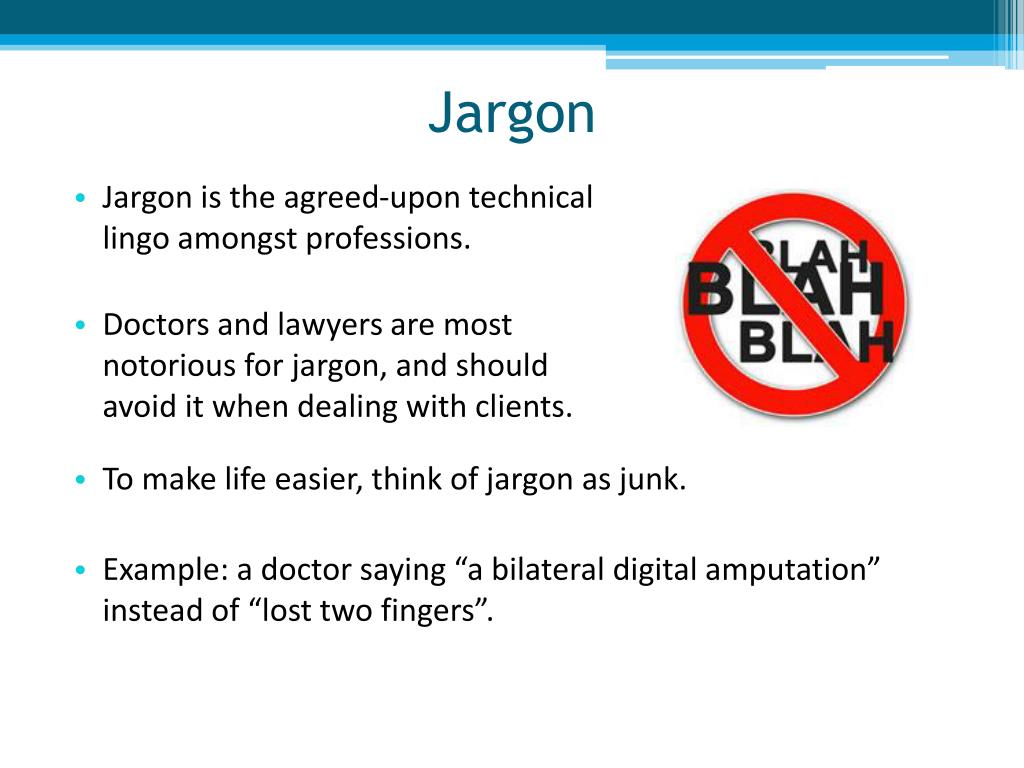 Jargon

• Jargon is the agreed-upon technical lingo amongst professions.

• Doctors and lawyers are most notorious for jargon, and should avoid it when dealing with clients.

BLAH
BLAH
BLAH

• To make life easier, think of jargon as junk.

• Example: a doctor saying “a bilateral digital amputation” instead of “lost two fingers”.